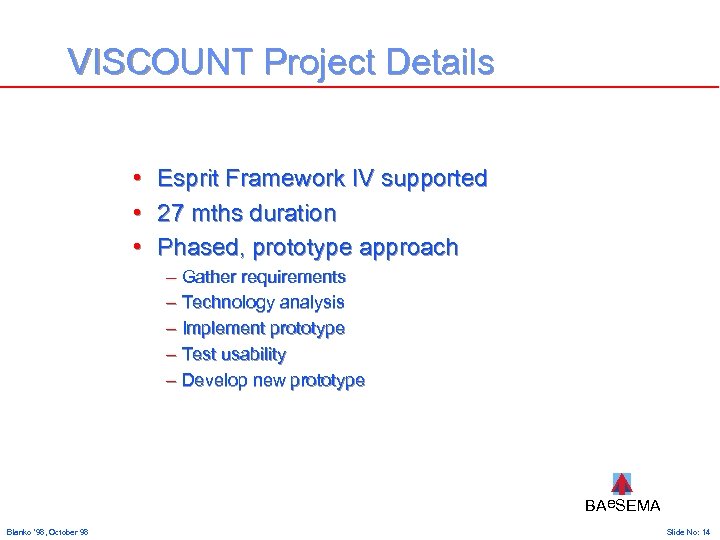 VISCOUNT Project Details

• Esprit Framework IV supported
• 27 mths duration
• Phased, prototype approach
– Gather requirements
– Technology analysis
– Implement prototype
– Test usability
– Develop new prototype

BAeSEMA

Blanko '98, October 98

Slide No: 14